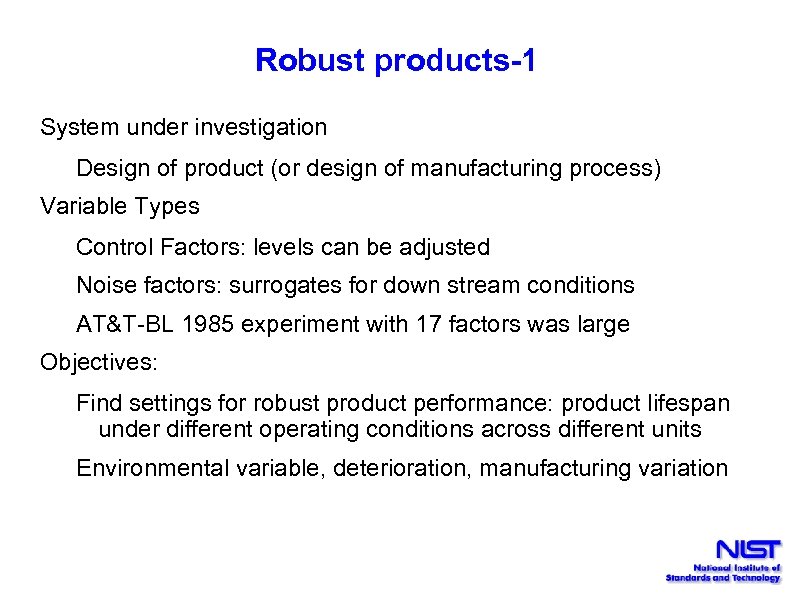 Robust products-1

System under investigation

Design of product (or design of manufacturing process)

Variable Types

Control Factors: levels can be adjusted

Noise factors: surrogates for down stream conditions

AT&T-BL 1985 experiment with 17 factors was large

Objectives:

Find settings for robust product performance: product lifespan under different operating conditions across different units

Environmental variable, deterioration, manufacturing variation

NIST
National Institute of Standards and Technology